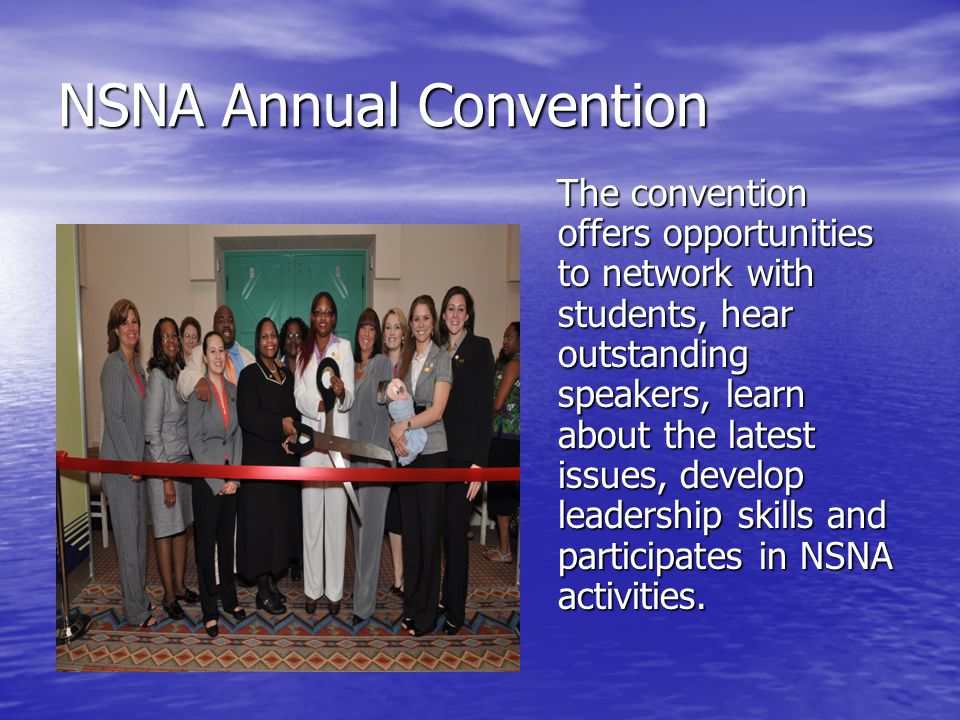 NSNA Annual Convention

The convention offers opportunities to network with students, hear outstanding speakers, learn about the latest issues, develop leadership skills and participates in NSNA activities.